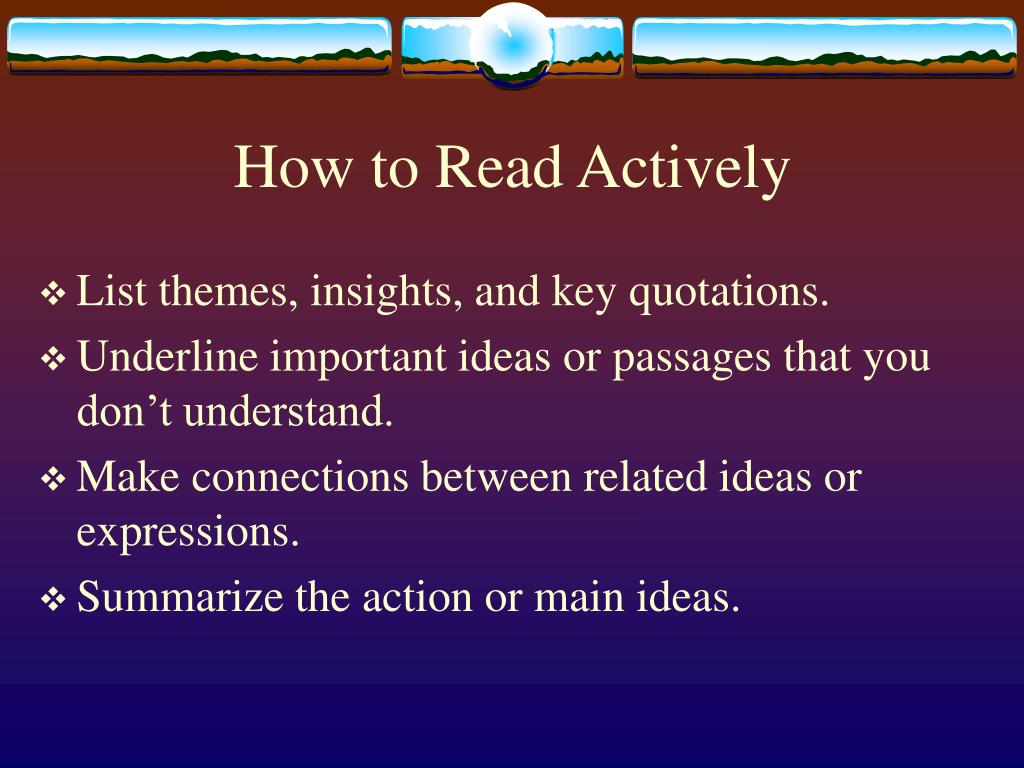 How to Read Actively

❖ List themes, insights, and key quotations.

❖ Underline important ideas or passages that you don’t understand.

❖ Make connections between related ideas or expressions.

❖ Summarize the action or main ideas.